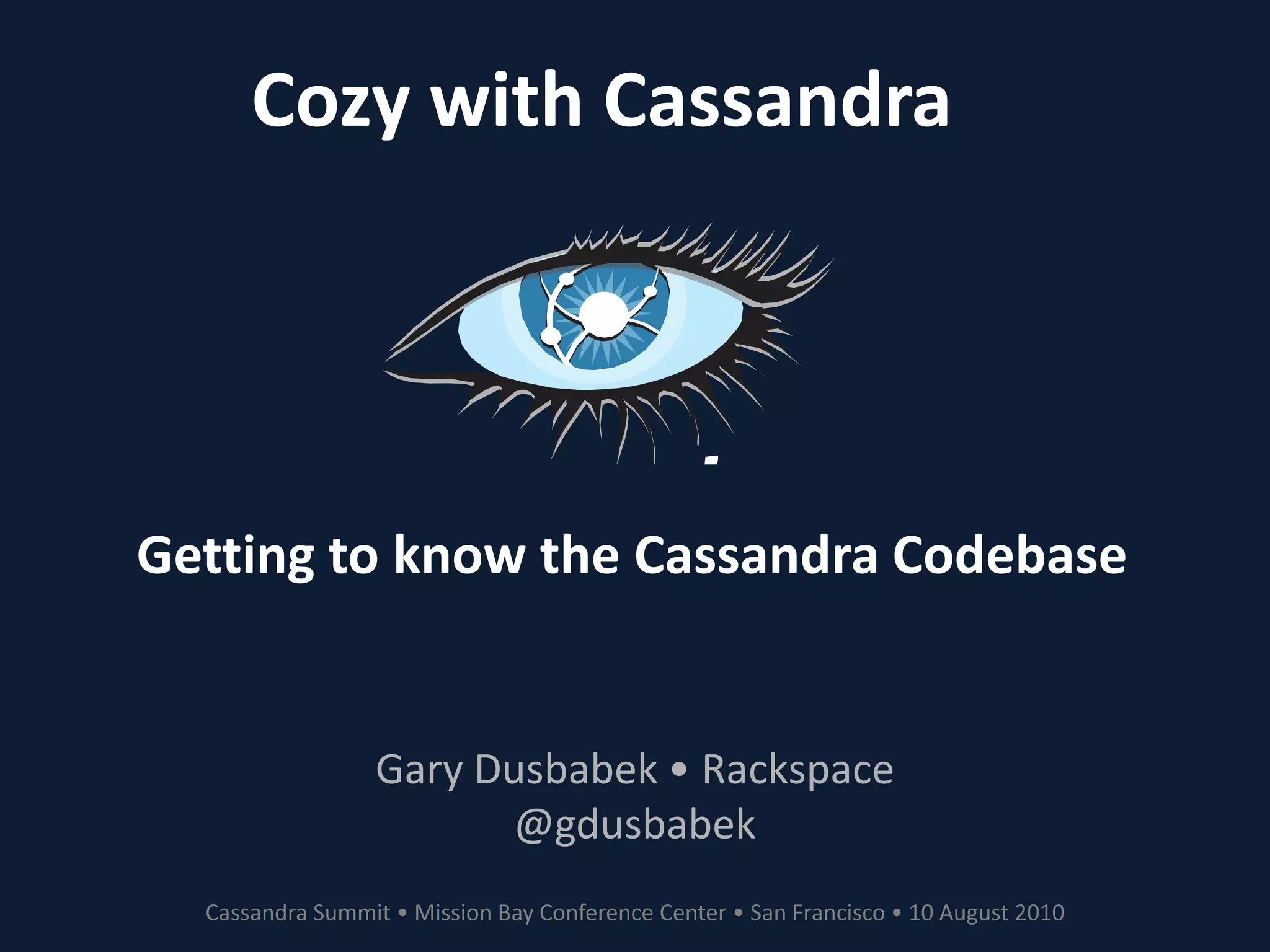 Cozy with Cassandra

Getting to know the Cassandra Codebase

Gary Dusbabek • Rackspace
@gdusbabek

Cassandra Summit • Mission Bay Conference Center • San Francisco • 10 August 2010